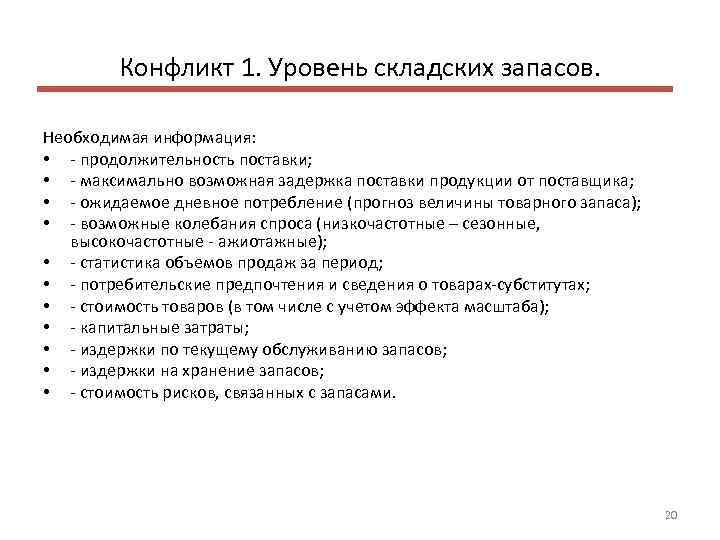 Конфликт 1. Уровень складских запасов.

Необходимая информация:
• - продолжительность поставки;
• - максимально возможная задержка поставки продукции от поставщика;
• - ожидаемое дневное потребление (прогноз величины товарного запаса);
• - возможные колебания спроса (низкочастотные – сезонные, высокочастотные - ажиотажные);
• - статистика объемов продаж за период;
• - потребительские предпочтения и сведения о товарах-субститутах;
• - стоимость товаров (в том числе с учетом эффекта масштаба);
• - капитальные затраты;
• - издержки по текущему обслуживанию запасов;
• - издержки на хранение запасов;
• - стоимость рисков, связанных с запасами.

20